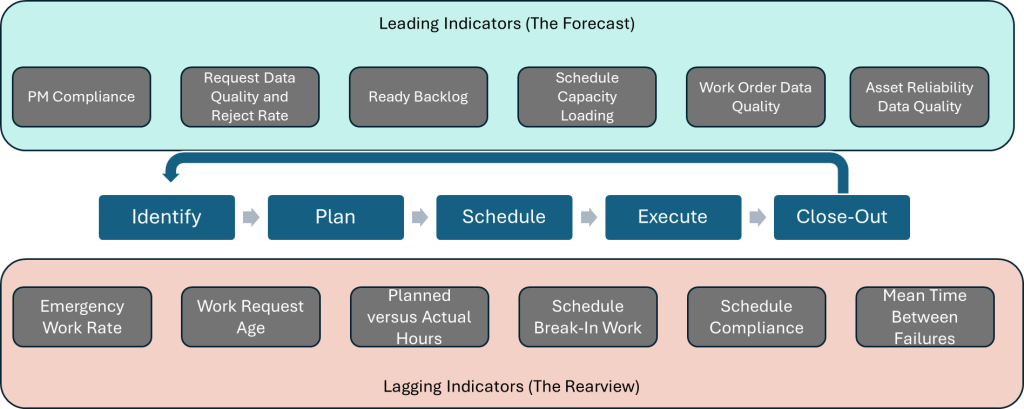 Leading Indicators (The Forecast)

PM Compliance

Request Data Quality and Reject Rate

Ready Backlog

Schedule Capacity Loading

Work Order Data Quality

Asset Reliability Data Quality

Identify

Plan

Schedule

Execute

Close-Out

Emergency Work Rate

Work Request Age

Planned versus Actual Hours

Schedule Break-In Work

Schedule Compliance

Mean Time Between Failures

Lagging Indicators (The Rearview)